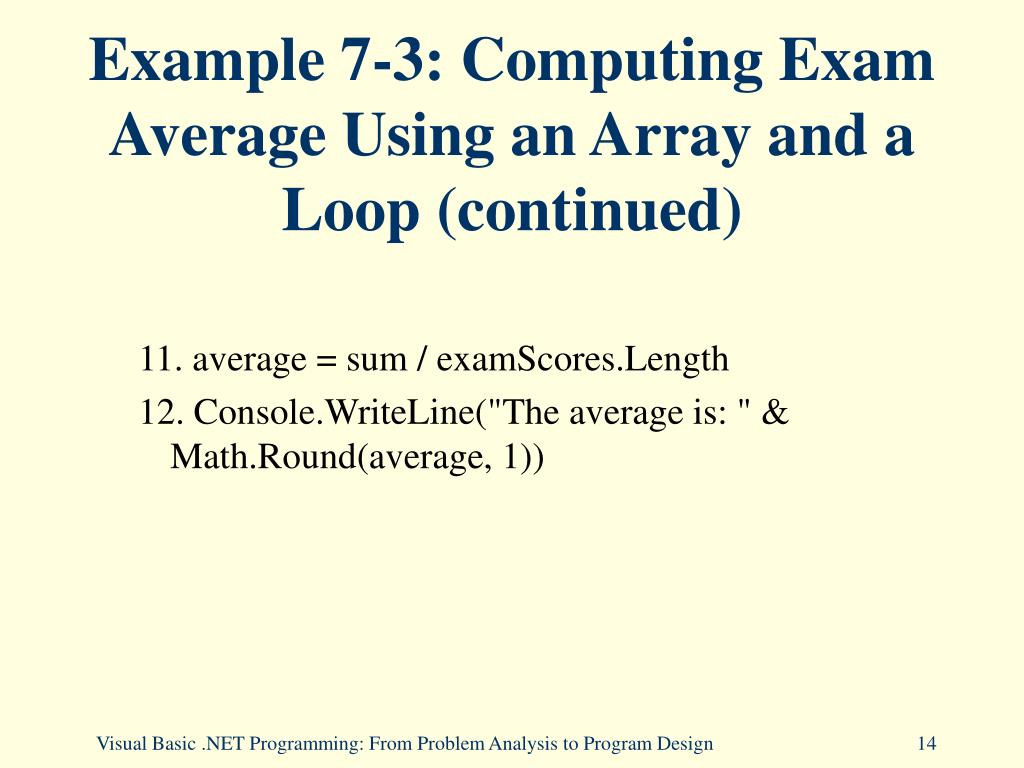 Example 7-3: Computing Exam Average Using an Array and a Loop (continued)

11. average = sum / examScores.Length

12. Console.WriteLine("The average is: " & Math.Round(average, 1))

Visual Basic .NET Programming: From Problem Analysis to Program Design

14